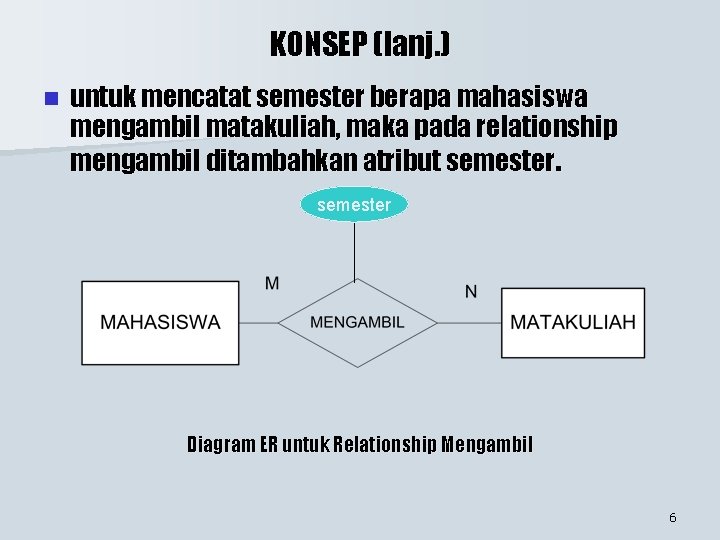 KONSEP (lanj.)

untuk mencatat semester berapa mahasiswa mengambil matakuliah, maka pada relationship mengambil ditambahkan atribut semester.

semester

M

N

MAHASISWA

MENGAMBIL

MATAKULIAH

Diagram ER untuk Relationship Mengambil

6